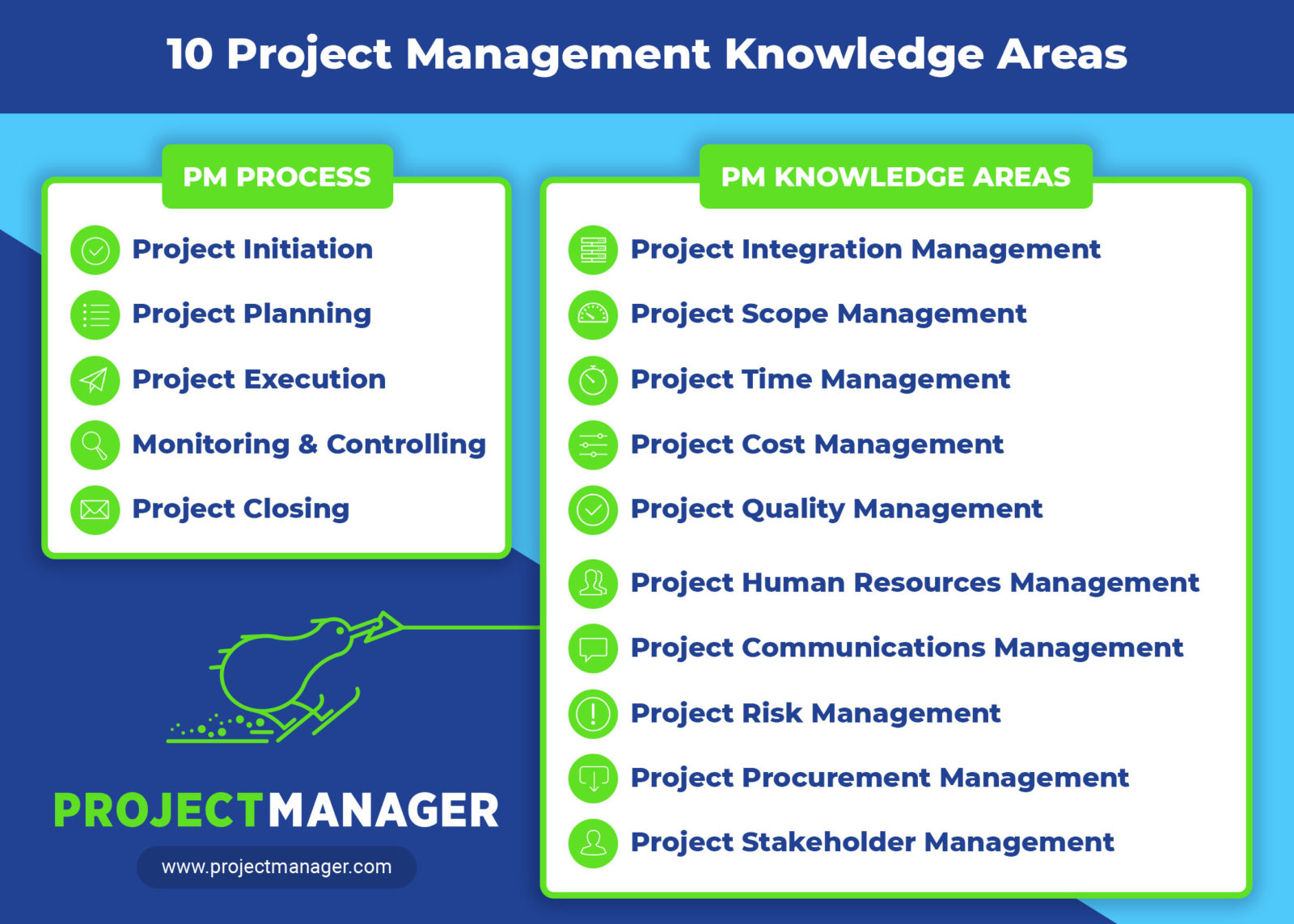 10 Project Management Knowledge Areas

PM PROCESS

Project Initiation
Project Planning
Project Execution
Monitoring & Controlling
Project Closing

PROJECTMANAGER
www.projectmanager.com

PM KNOWLEDGE AREAS

Project Integration Management
Project Scope Management
Project Time Management
Project Cost Management
Project Quality Management
Project Human Resources Management
Project Communications Management
Project Risk Management
Project Procurement Management
Project Stakeholder Management